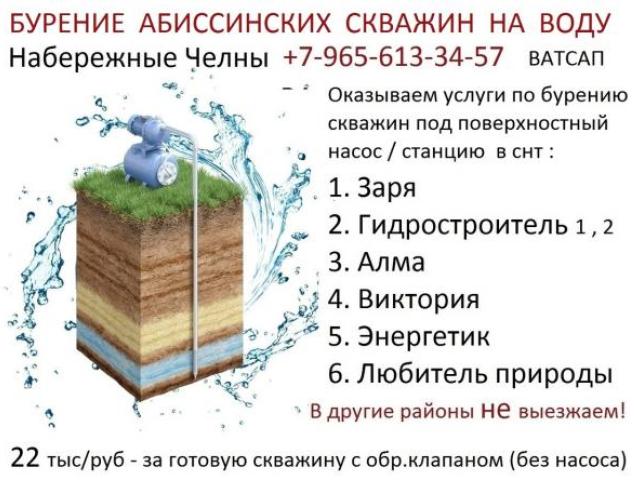 БУРЕНИЕ АБИССИНСКИХ СКВАЖИН НА ВОДУ
Набережные Челны +7-965-613-34-57 ВАТСАП

Оказываем услуги по бурению скважин под поверхностный насос / станцию в снт :

1. Заря
2. Гидростроитель 1 , 2
3. Алма
4. Виктория
5. Энергетик
6. Любитель природы

В другие районы не выезжаем!

22 тыс/руб - за готовую скважину с обр.клапаном (без насоса)